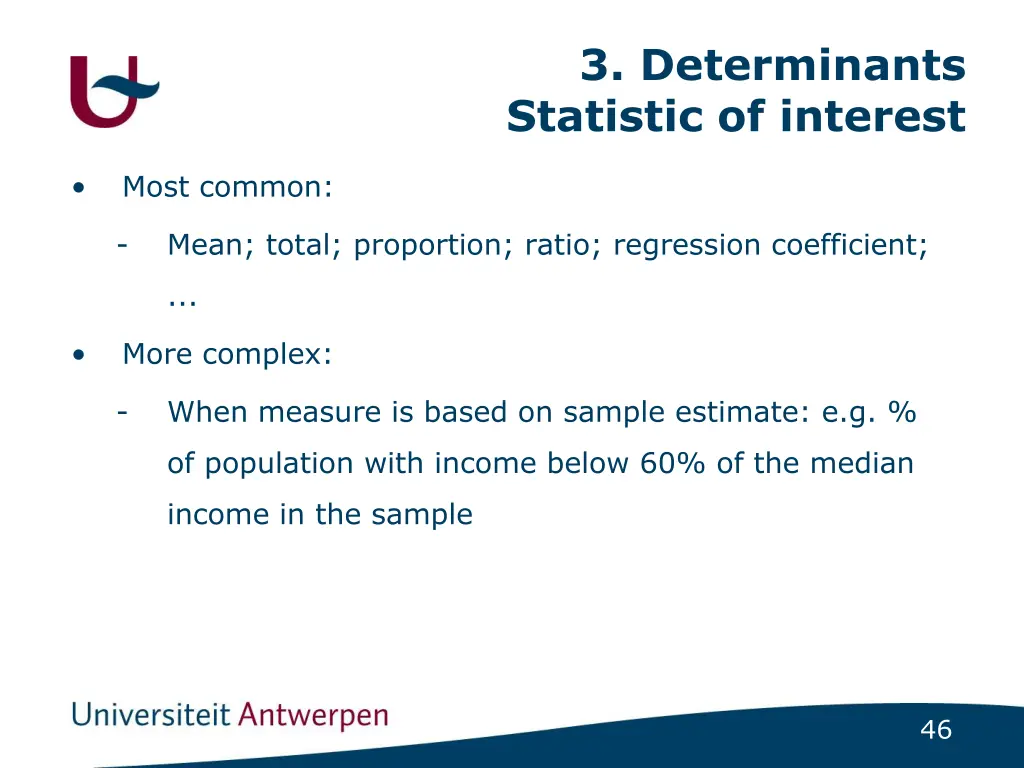 3. Determinants
Statistic of interest

• Most common:

- Mean; total; proportion; ratio; regression coefficient; ...

• More complex:

- When measure is based on sample estimate: e.g. % of population with income below 60% of the median income in the sample

Universiteit Antwerpen

46